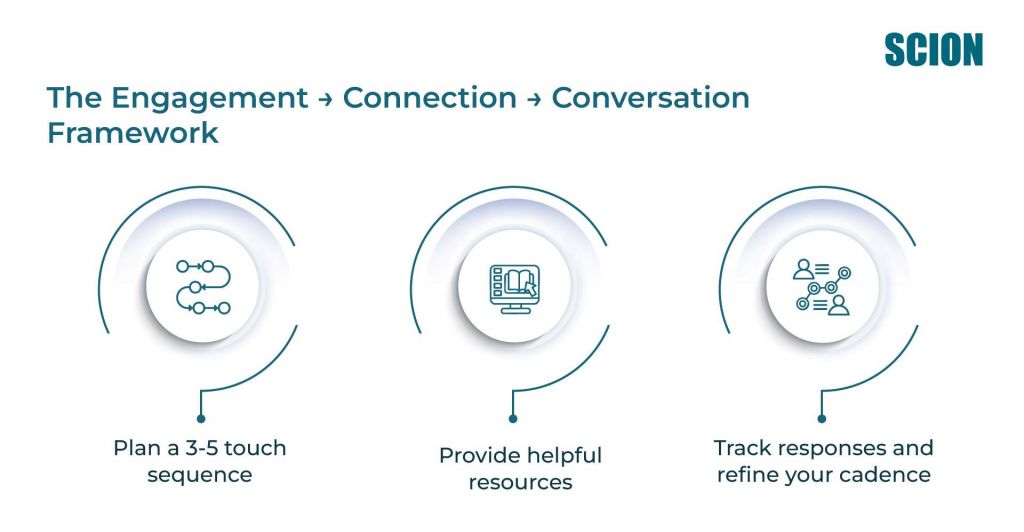 SCION

The Engagement → Connection → Conversation Framework

Plan a 3-5 touch sequence

Provide helpful resources

Track responses and refine your cadence